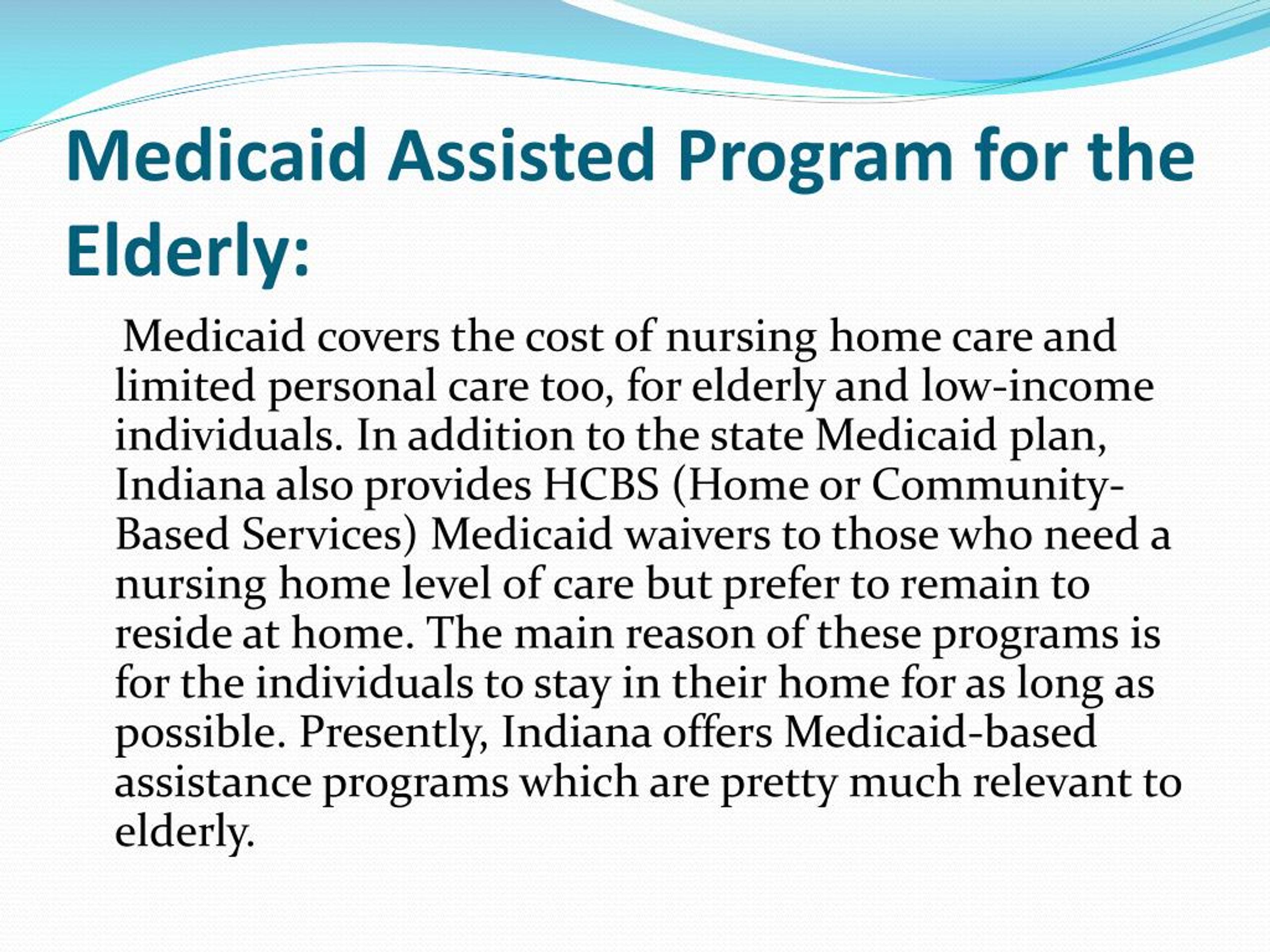 Medicaid Assisted Program for the Elderly:

Medicaid covers the cost of nursing home care and limited personal care too, for elderly and low-income individuals. In addition to the state Medicaid plan, Indiana also provides HCBS (Home or Community-Based Services) Medicaid waivers to those who need a nursing home level of care but prefer to remain to reside at home. The main reason of these programs is for the individuals to stay in their home for as long as possible. Presently, Indiana offers Medicaid-based assistance programs which are pretty much relevant to elderly.